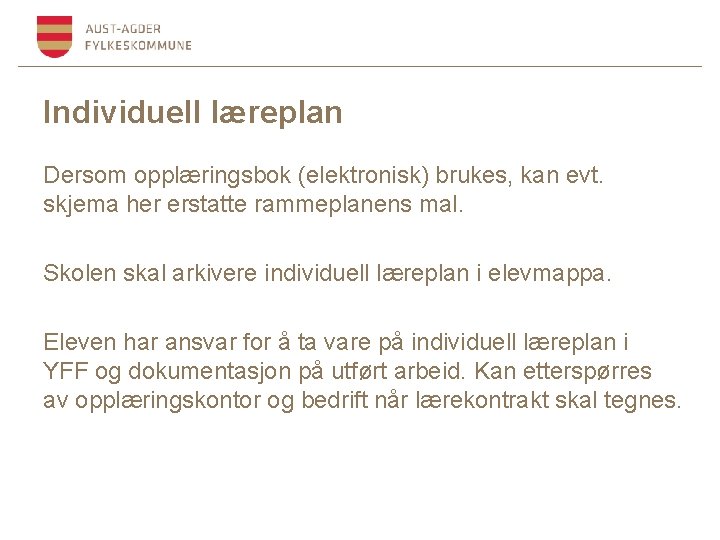 AUST-AGDER
FYLKESKOMMUNE

Individuell læreplan

Dersom opplæringsbok (elektronisk) brukes, kan evt. skjema her erstatte rammeplanens mal.

Skolen skal arkivere individuell læreplan i elevmappa.

Eleven har ansvar for å ta vare på individuell læreplan i YFF og dokumentasjon på utført arbeid. Kan etterspørres av opplæringskontor og bedrift når lærekontrakt skal tegnes.